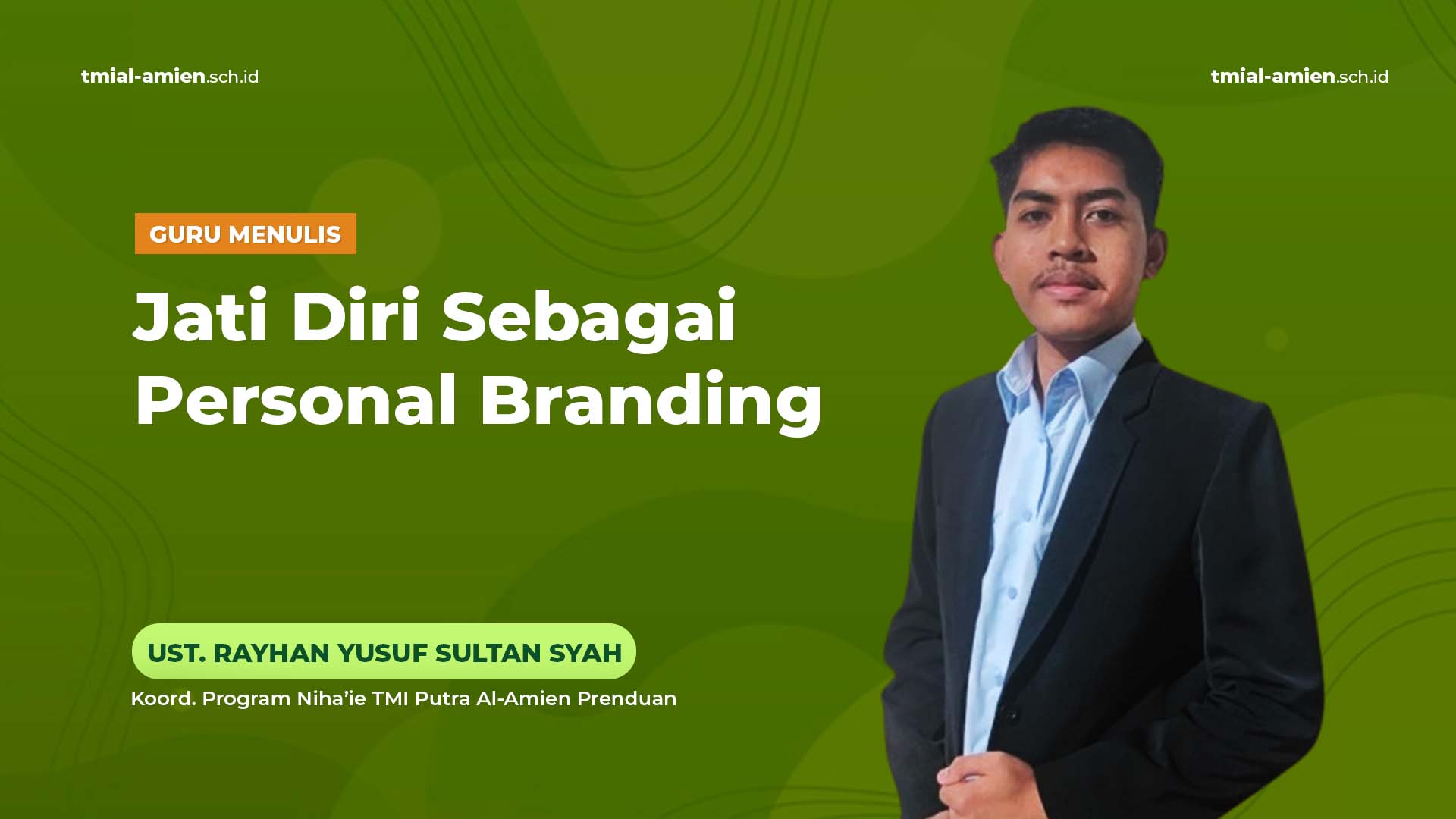 tmial-amien.sch.id

tmial-amien.sch.id

GURU MENULIS

Jati Diri Sebagai Personal Branding

UST. RAYHAN YUSUF SULTAN SYAH

Koord. Program Niha'ie TMI Putra Al-Amien Prenduan